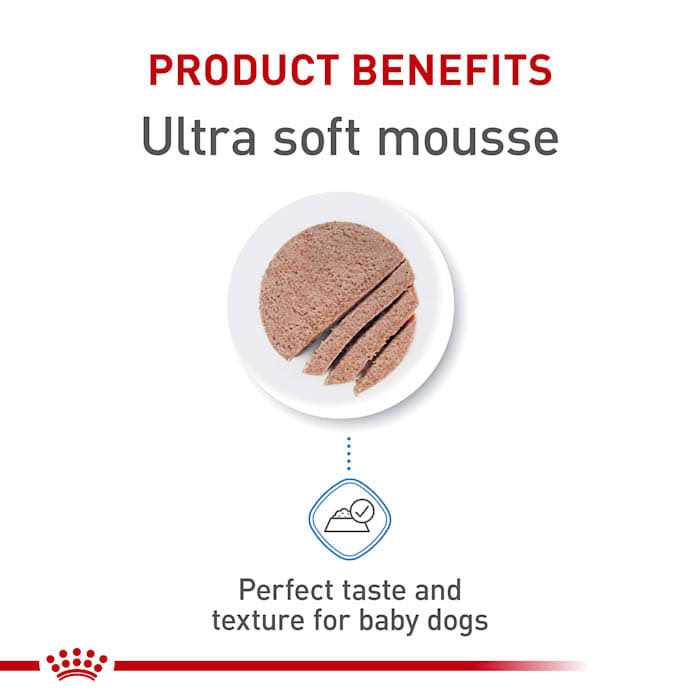 PRODUCT BENEFITS
Ultra soft mousse

Perfect taste and texture for baby dogs